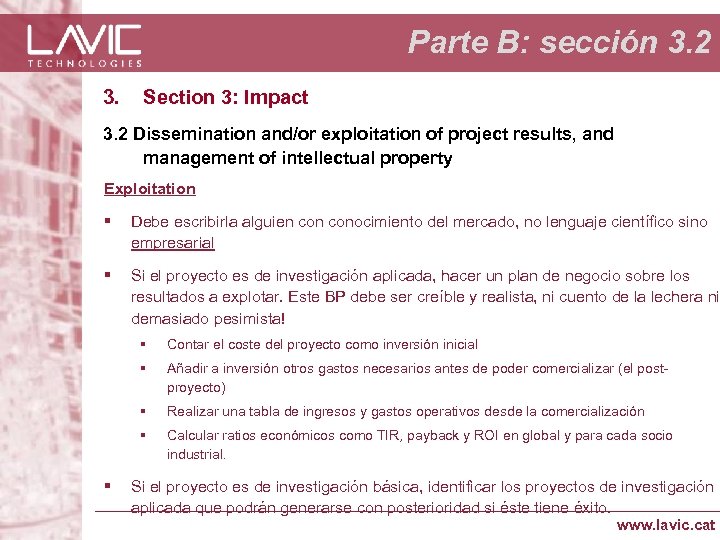 LAVIC
TECHNOLOGIES

Parte B: sección 3.2

3. Section 3: Impact

3.2 Dissemination and/or exploitation of project results, and management of intellectual property

Exploitation

▪ Debe escribirla alguien con conocimiento del mercado, no lenguaje científico sino empresarial

▪ Si el proyecto es de investigación aplicada, hacer un plan de negocio sobre los resultados a explotar. Este BP debe ser creíble y realista, ni cuento de la lechera ni demasiado pesimista!

▪ Contar el coste del proyecto como inversión inicial

▪ Añadir a inversión otros gastos necesarios antes de poder comercializar (el post-proyecto)

▪ Realizar una tabla de ingresos y gastos operativos desde la comercialización

▪ Calcular ratios económicos como TIR, payback y ROI en global y para cada socio industrial.

▪ Si el proyecto es de investigación básica, identificar los proyectos de investigación aplicada que podrán generarse con posterioridad si éste tiene éxito.

www.lavic.cat